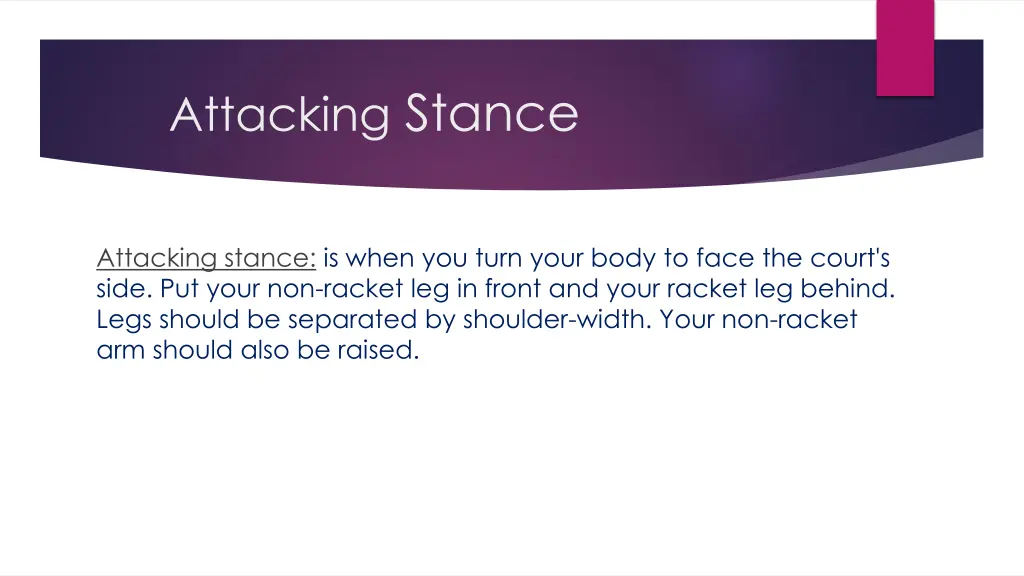 Attacking Stance

Attacking stance: is when you turn your body to face the court's side. Put your non-racket leg in front and your racket leg behind. Legs should be separated by shoulder-width. Your non-racket arm should also be raised.